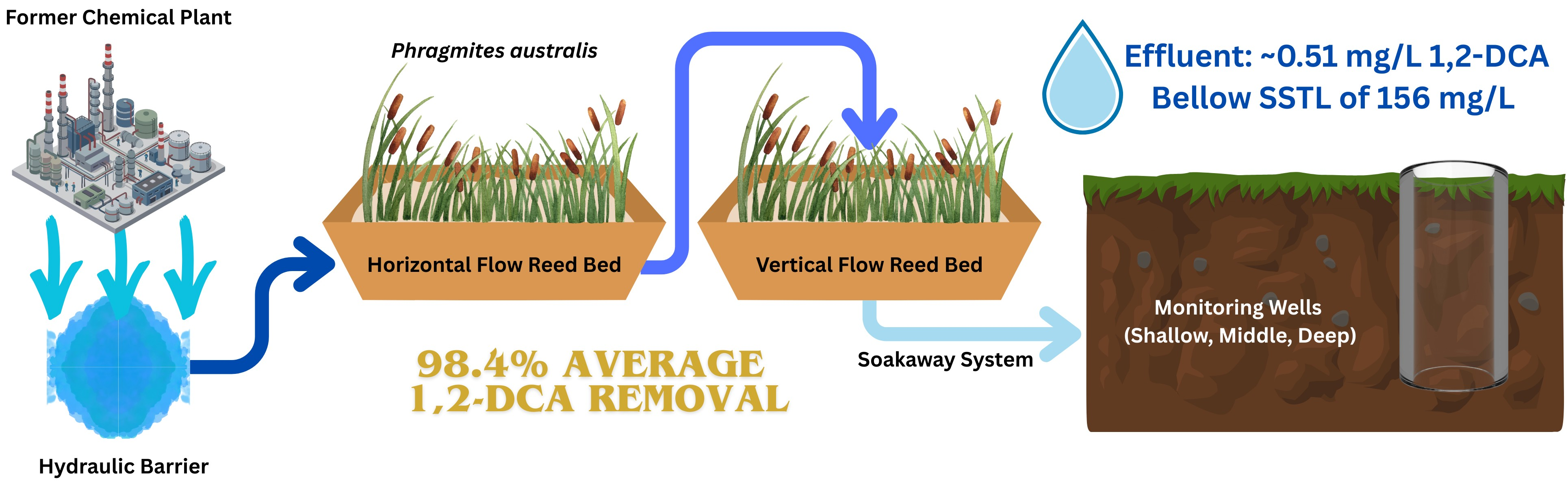 Former Chemical Plant

Hydraulic Barrier

Phragmites australis

Horizontal Flow Reed Bed

Vertical Flow Reed Bed

98.4% AVERAGE 1,2-DCA REMOVAL

Soakaway System

Effluent: ~0.51 mg/L 1,2-DCA
Bellow SSTL of 156 mg/L

Monitoring Wells
(Shallow, Middle, Deep)